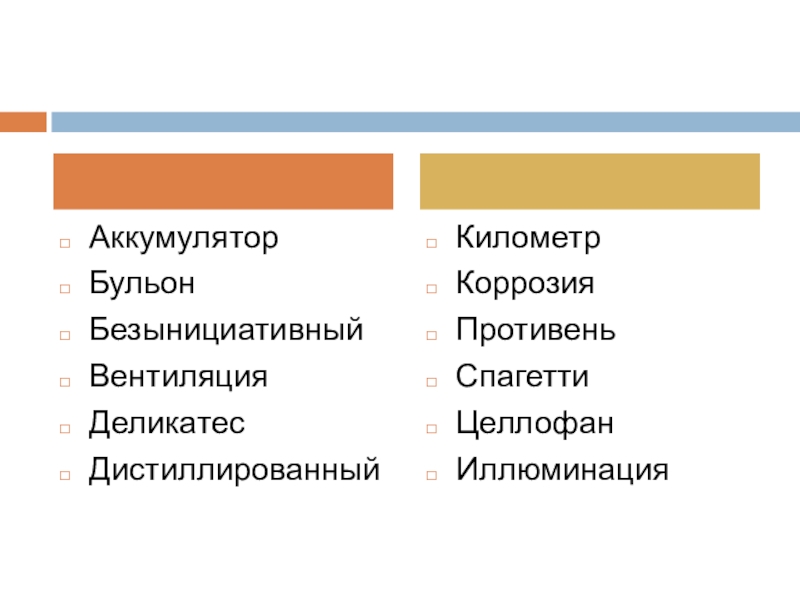 Аккумулятор
Бульон
Безынициативный
Вентиляция
Деликатес
Дистиллированный

Километр
Коррозия
Противень
Спагетти
Целлофан
Иллюминация